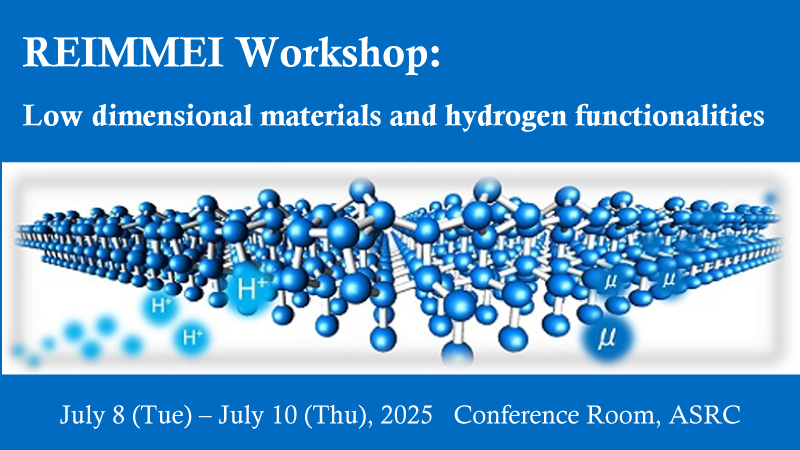 REIMMEI Workshop:

Low dimensional materials and hydrogen functionalities

$H^+$

$H^+$

$H^+$

$\mu$

$\mu$

$\mu$

July 8 (Tue) – July 10 (Thu), 2025 Conference Room, ASRC